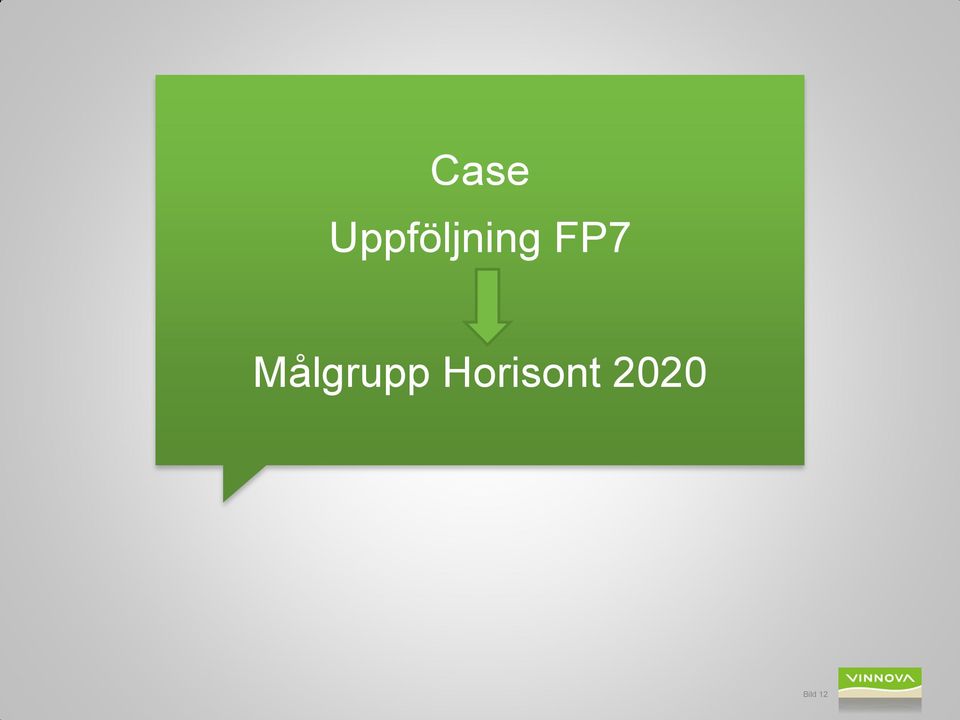 Case

Uppföljning FP7

Målgrupp Horisont 2020

Bild 12

VINNOVA